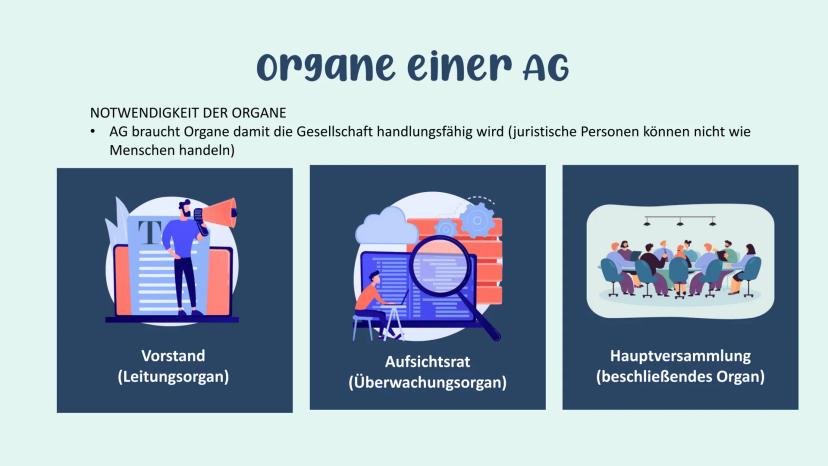 Organe einer AG

NOTWENDIGKEIT DER ORGANE

• AG braucht Organe damit die Gesellschaft handlungsfähig wird (juristische Personen können nicht wie Menschen handeln)

T

Vorstand
(Leitungsorgan)

Aufsichtsrat
(Überwachungsorgan)

Hauptversammlung
(beschließendes Organ)